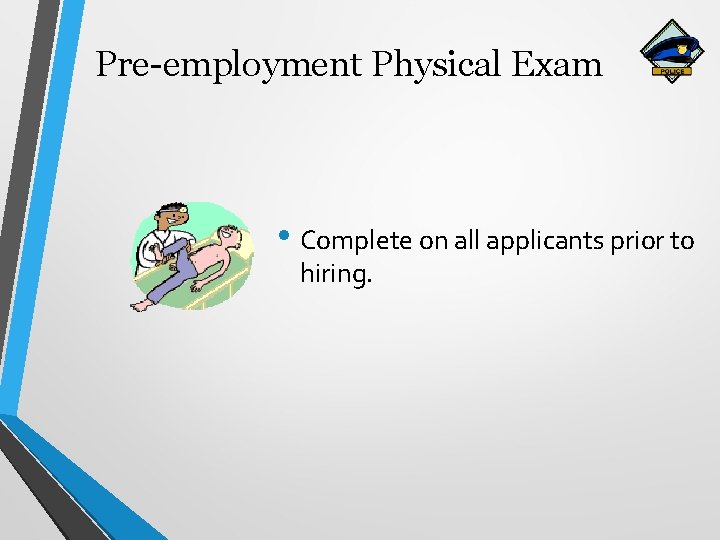 Pre-employment Physical Exam

POLICE

• Complete on all applicants prior to hiring.